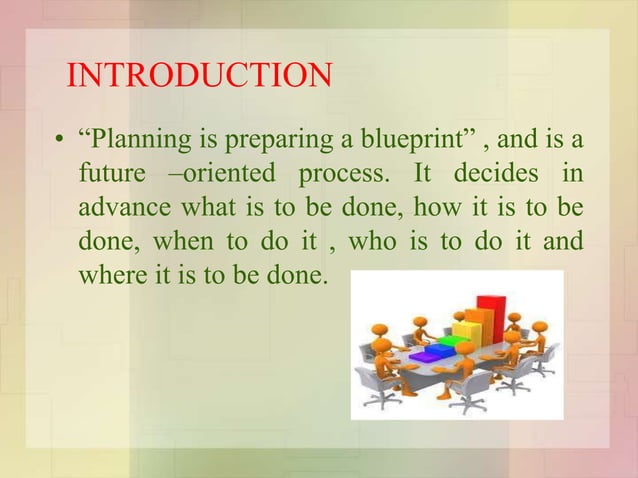 INTRODUCTION

• “Planning is preparing a blueprint” , and is a future –oriented process. It decides in advance what is to be done, how it is to be done, when to do it , who is to do it and where it is to be done.